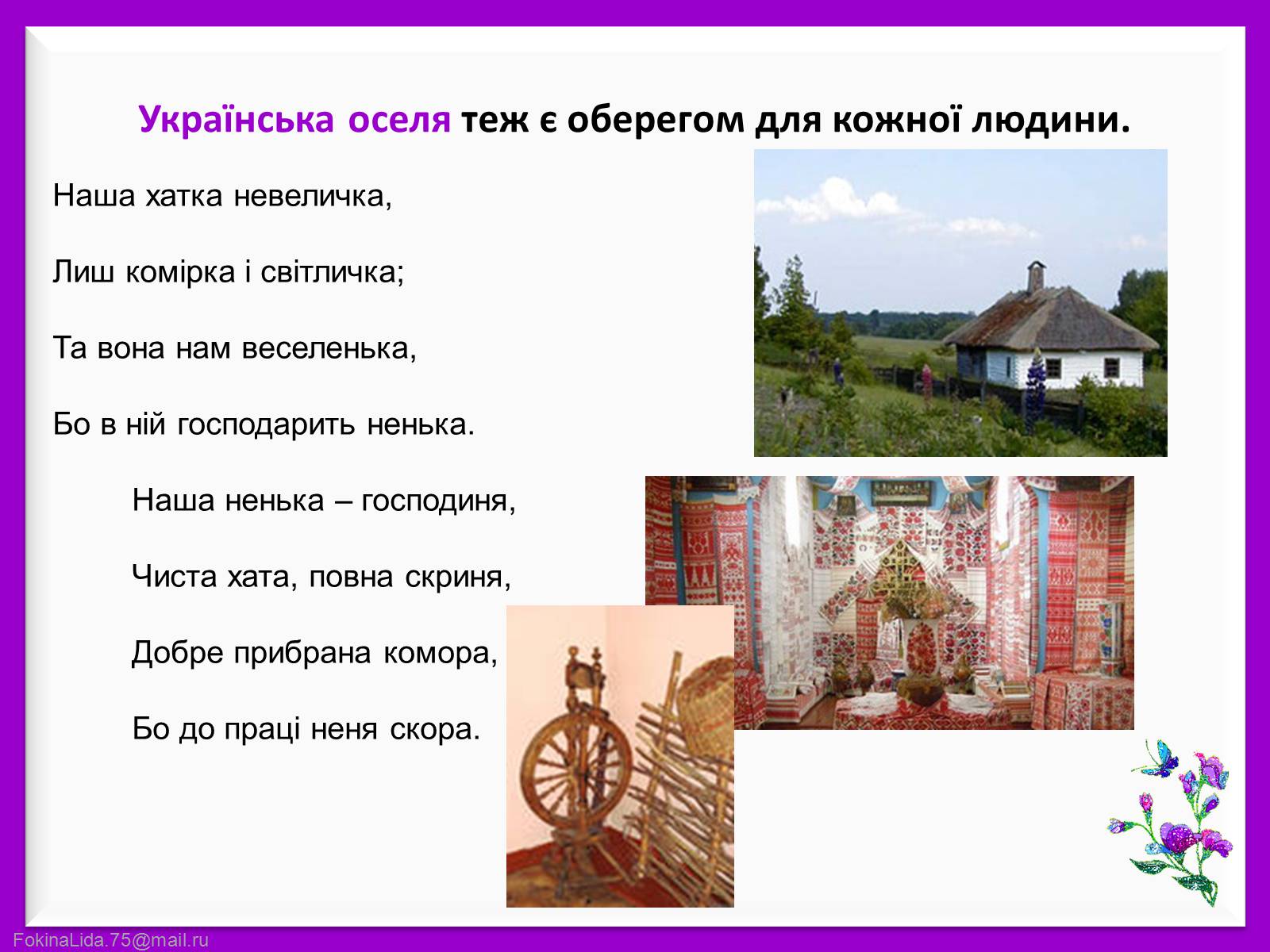 Українська оселя теж є оберегом для кожної людини.

Наша хатка невеличка,

Лиш комірка і світличка;

Та вона нам веселенька,

Бо в ній господарить ненька.

Наша ненька – господиня,

Чиста хата, повна скриня,

Добре прибрана комора,

Бо до праці неня скора.

FokinaLida.75@mail.ru